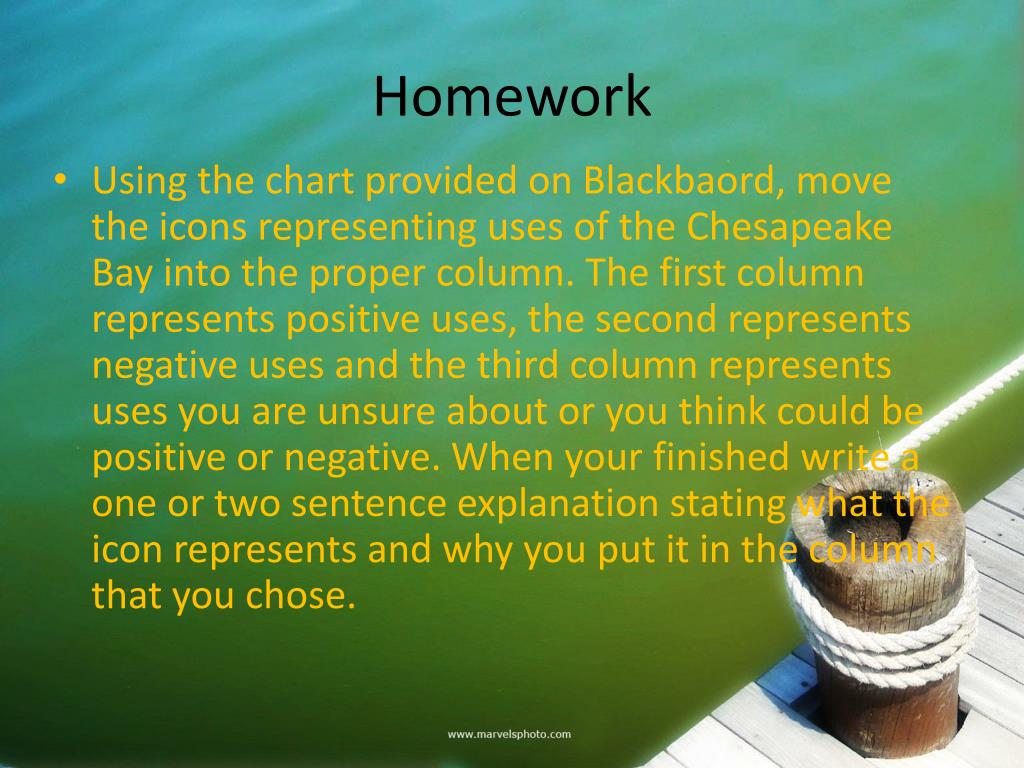 Homework

• Using the chart provided on Blackbaord, move the icons representing uses of the Chesapeake Bay into the proper column. The first column represents positive uses, the second represents negative uses and the third column represents uses you are unsure about or you think could be positive or negative. When your finished write a one or two sentence explanation stating what the icon represents and why you put it in the column that you chose.

www.marvelsphoto.com